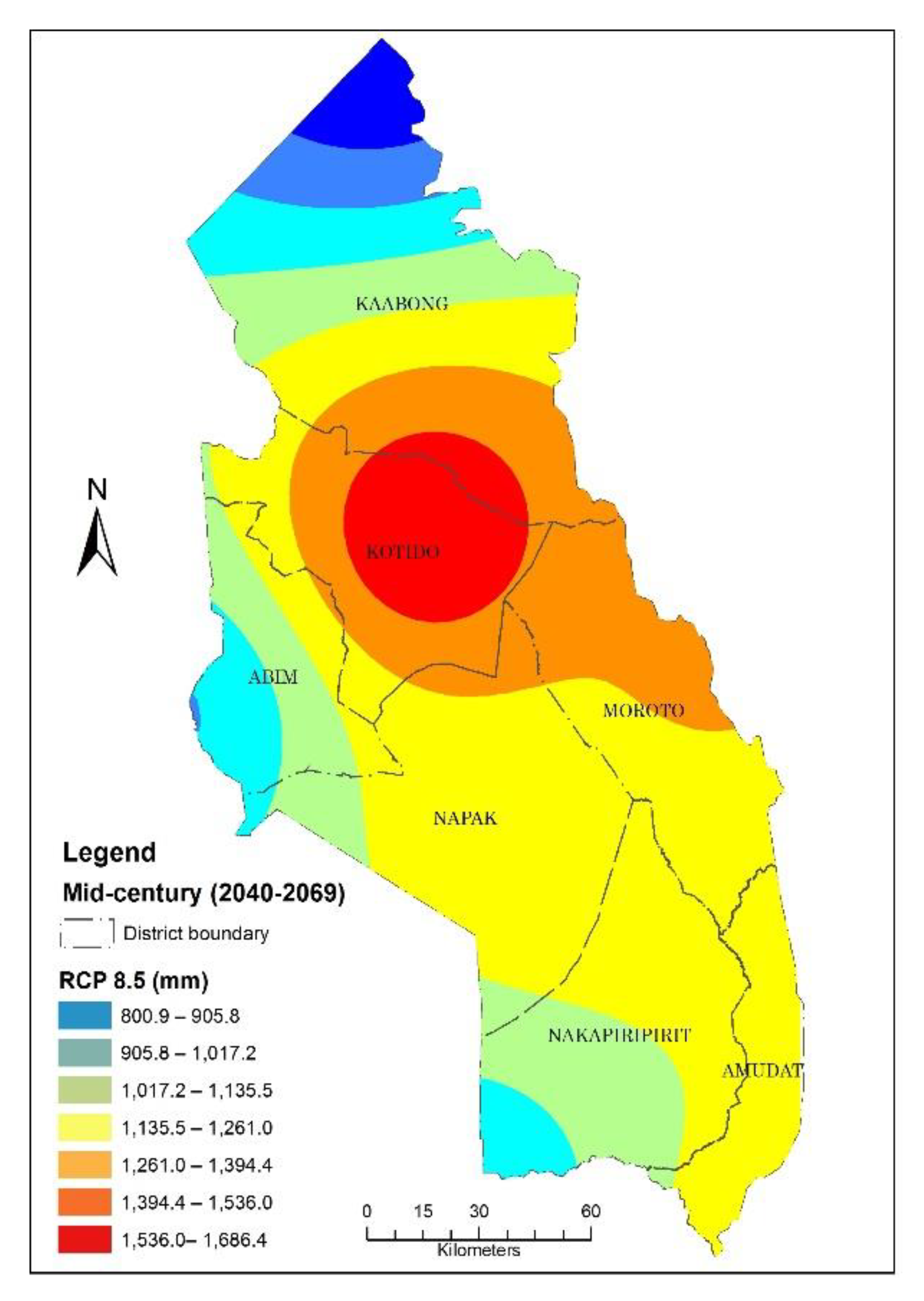 KAABONG

N

KOTIDO

ABIM

MOROTO

NAPAK

NAKAPIRIPIRIT

AMUDAT

Legend

Mid-century (2040-2069)

District boundary

RCP 8.5 (mm)

800.9 – 905.8

905.8 – 1,017.2

1,017.2 – 1,135.5

1,135.5 – 1,261.0

1,261.0 – 1,394.4

1,394.4 – 1,536.0

1,536.0– 1,686.4

0 15 30 60

Kilometers